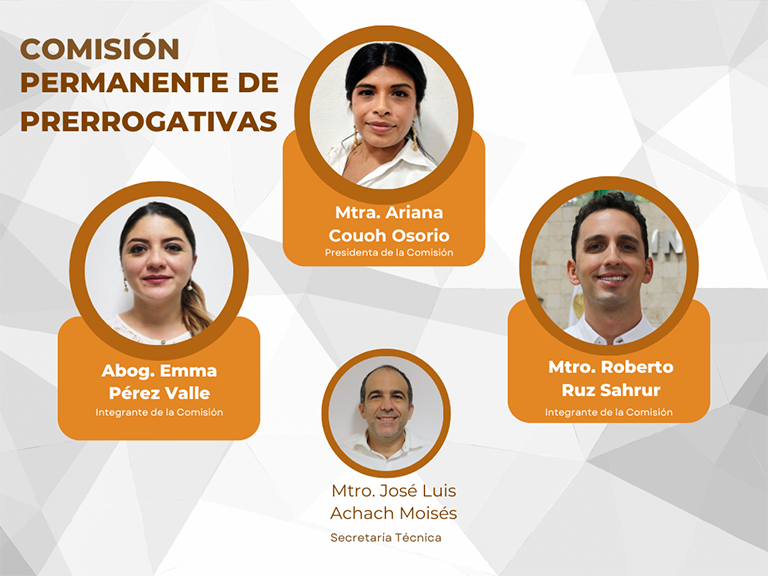 COMISIÓN PERMANENTE DE PRERROGATIVAS

Mtra. Ariana Couoh Osorio
Presidenta de la Comisión

Abog. Emma Pérez Valle
Integrante de la Comisión

Mtro. Roberto Ruz Sahrur
Integrante de la Comisión

Mtro. José Luis Achach Moisés
Secretaría Técnica